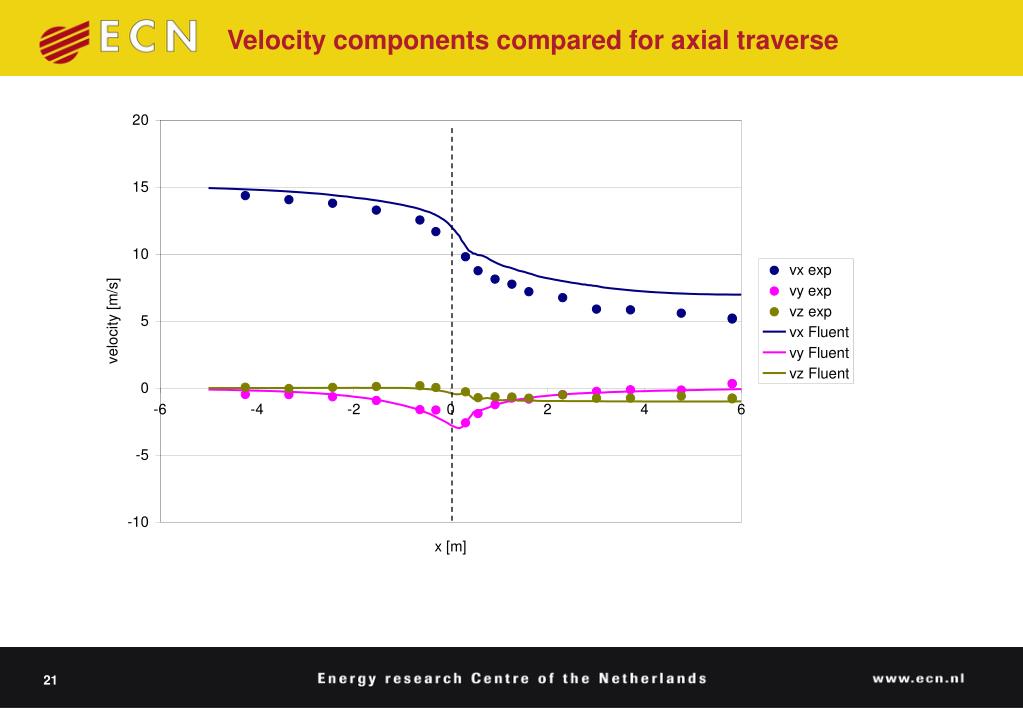 ECN

Velocity components compared for axial traverse

20
15
10
5
0
-5
-10

velocity [m/s]

-6
-4
-2
0
2
4
6

x [m]

vx exp
vy exp
vz exp
vx Fluent
vy Fluent
vz Fluent

21

Energy research Centre of the Netherlands

www.ecn.nl